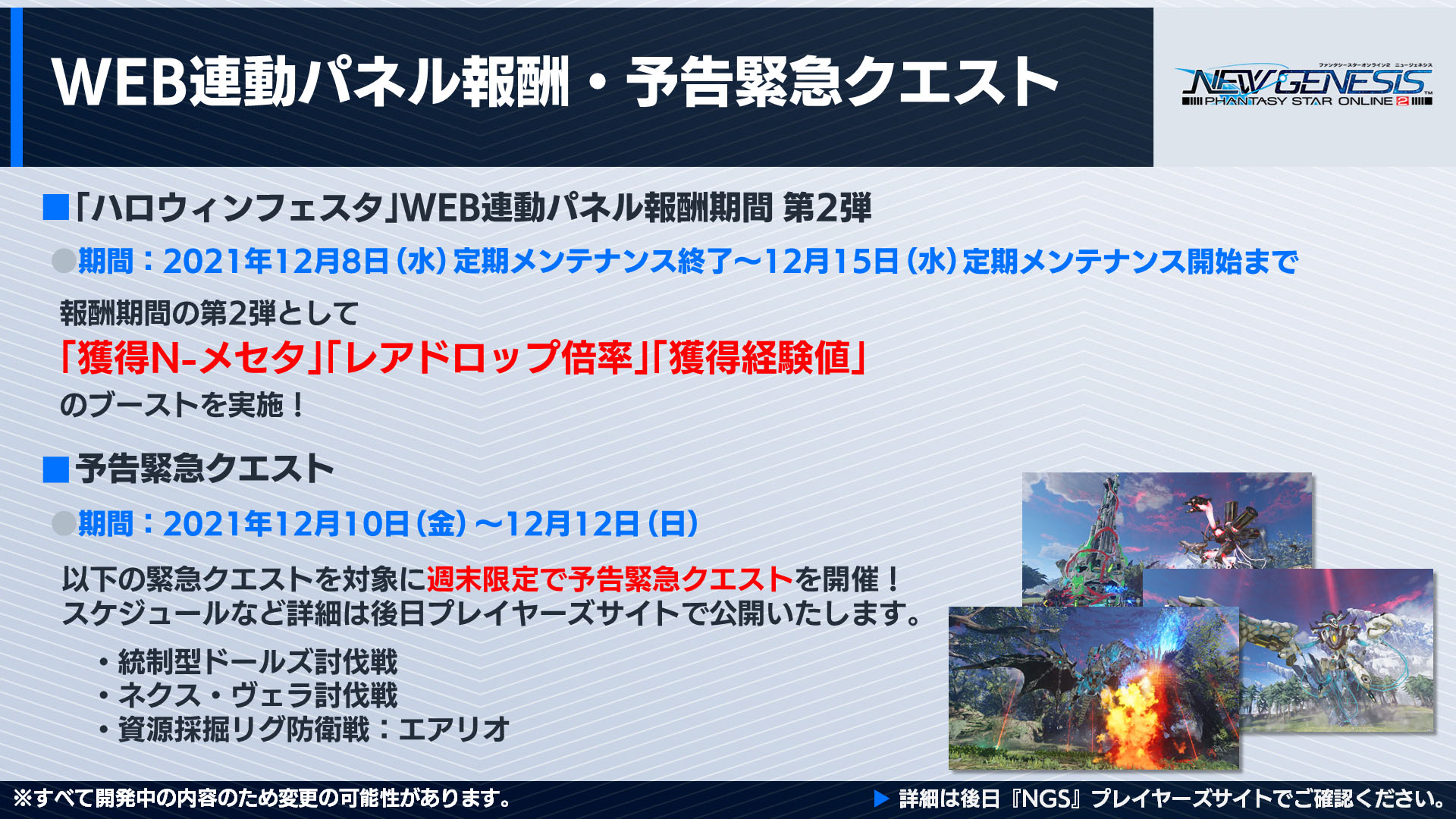 WEB連動パネル報酬・予告緊急クエスト

ファンタシースターオンライン2 ニュージェネシス
NEW GENESIS
PHANTASY STAR ONLINE 2

■「ハロウィンフェスタ」WEB連動パネル報酬期間 第2弾

●期間：2021年12月8日（水）定期メンテナンス終了～12月15日（水）定期メンテナンス開始まで

報酬期間の第2弾として
「獲得N-メセタ」「レアドロップ倍率」「獲得経験値」
のブーストを実施！

■予告緊急クエスト

●期間：2021年12月10日（金）～12月12日（日）

以下の緊急クエストを対象に週末限定で予告緊急クエストを開催！
スケジュールなど詳細は後日プレイヤーズサイトで公開いたします。

・統制型ドールズ討伐戦
・ネクス・ヴェラ討伐戦
・資源採掘リグ防衛戦：エアリオ

※すべて開発中の内容のため変更の可能性があります。

▶ 詳細は後日『NGS』プレイヤーズサイトでご確認ください。